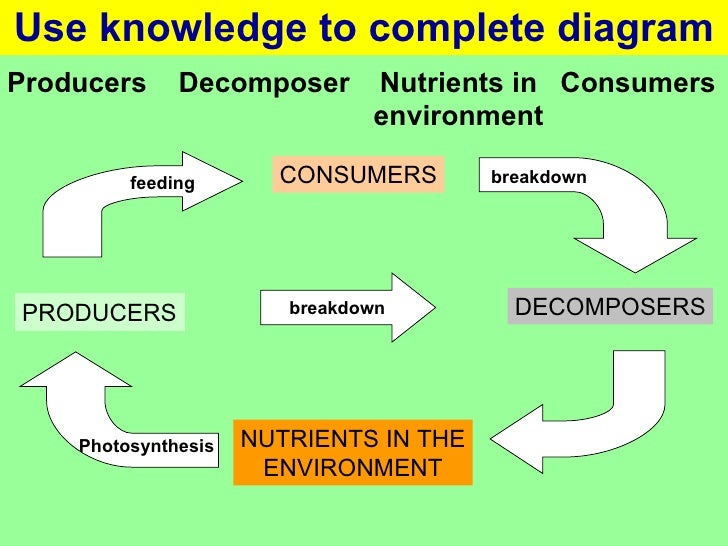 Use knowledge to complete diagram

Producers Decomposer Nutrients in environment Consumers

feeding

CONSUMERS

breakdown

PRODUCERS

breakdown

DECOMPOSERS

Photosynthesis

NUTRIENTS IN THE ENVIRONMENT